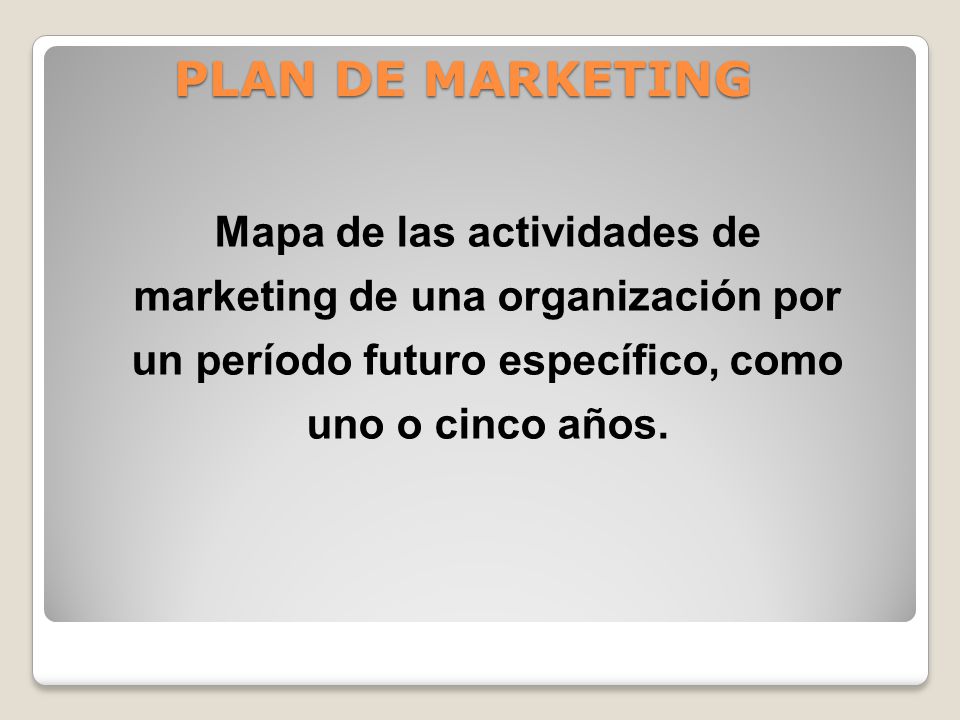 PLAN DE MARKETING

Mapa de las actividades de marketing de una organización por un período futuro específico, como uno o cinco años.